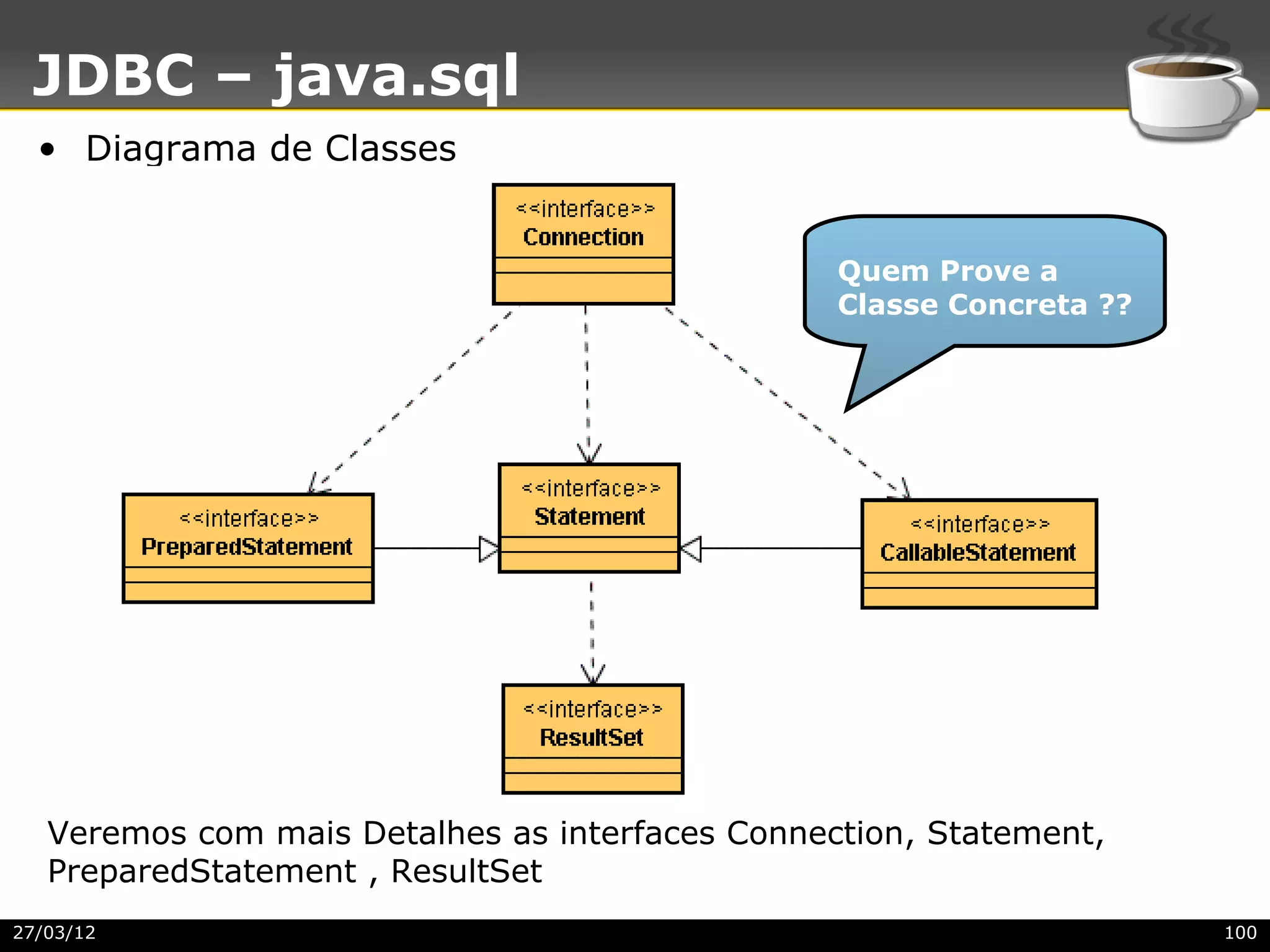 JDBC – java.sql

• Diagrama de Classes

<<interface>>
Connection

Quem Prove a Classe Concreta ??

<<interface>>
PreparedStatement

<<interface>>
Statement

<<interface>>
CallableStatement

<<interface>>
ResultSet

Veremos com mais Detalhes as interfaces Connection, Statement, PreparedStatement , ResultSet

27/03/12

100